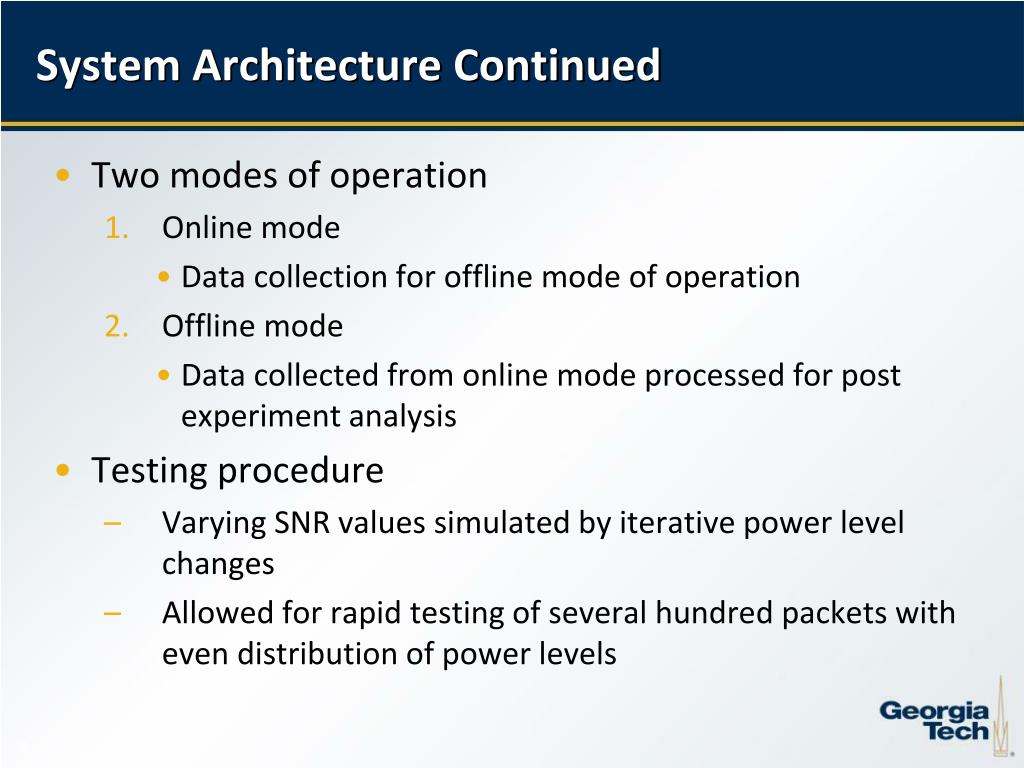 System Architecture Continued

• Two modes of operation

1. Online mode

• Data collection for offline mode of operation

2. Offline mode

• Data collected from online mode processed for post experiment analysis

• Testing procedure

– Varying SNR values simulated by iterative power level changes

– Allowed for rapid testing of several hundred packets with even distribution of power levels

Georgia Tech